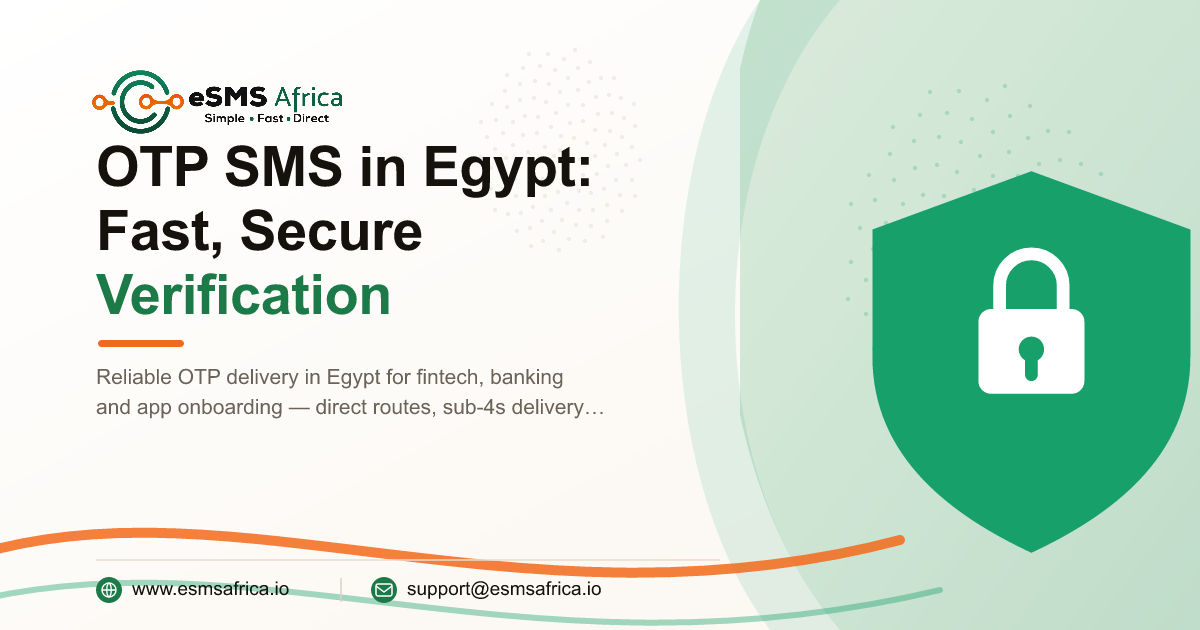 eSMS Africa
Simple • Fast • Direct

OTP SMS in Egypt: Fast, Secure Verification

Reliable OTP delivery in Egypt for fintech, banking and app onboarding — direct routes, sub-4s delivery…

www.esmsafrica.io
support@esmsafrica.io